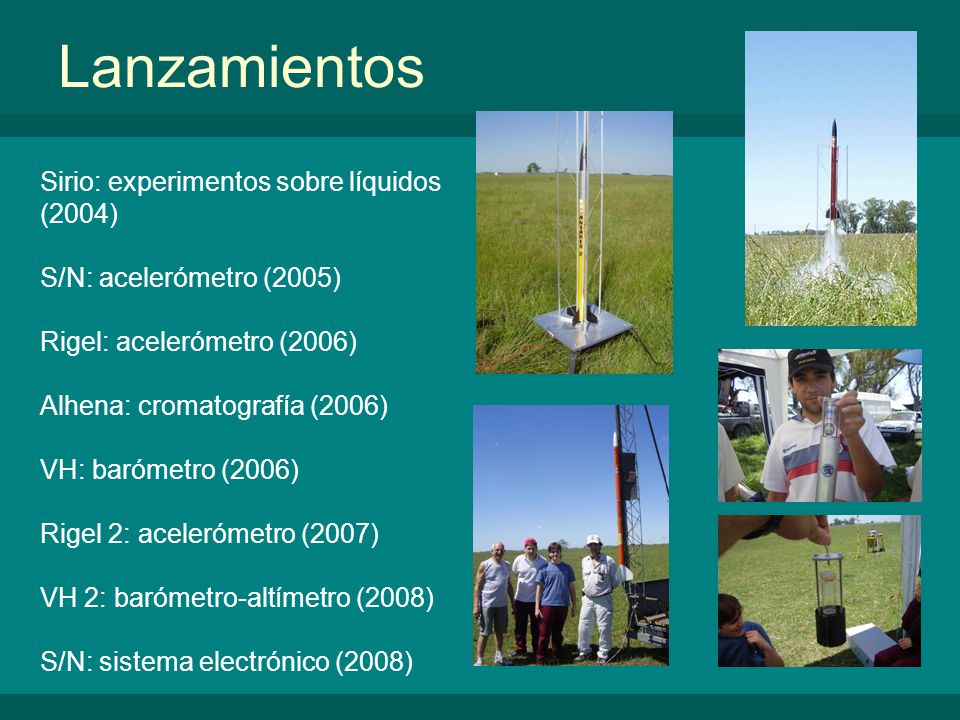 Lanzamientos

Sirio: experimentos sobre líquidos (2004)

S/N: acelerómetro (2005)

Rigel: acelerómetro (2006)

Alhena: cromatografía (2006)

VH: barómetro (2006)

Rigel 2: acelerómetro (2007)

VH 2: barómetro-altímetro (2008)

S/N: sistema electrónico (2008)